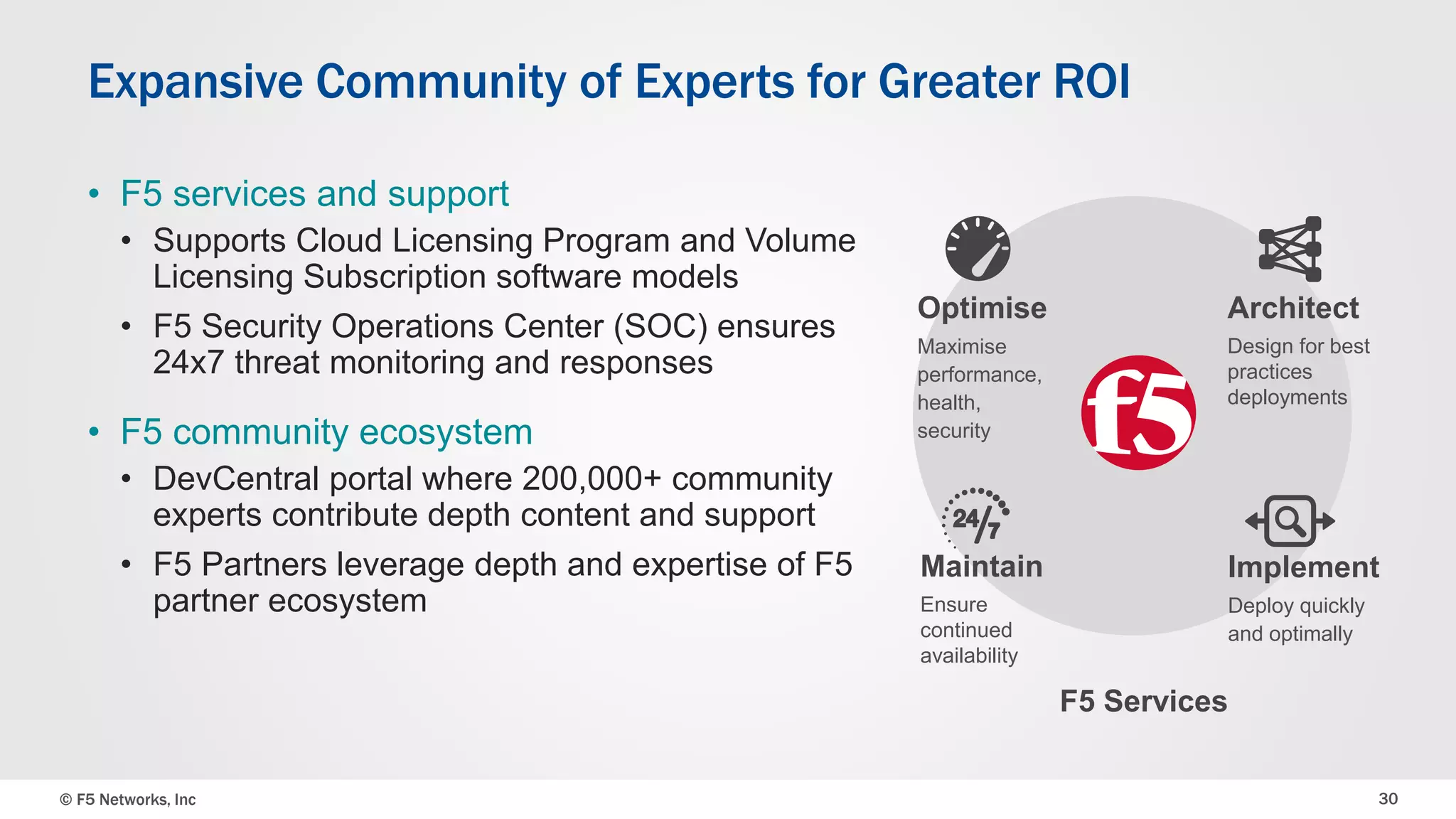 Expansive Community of Experts for Greater ROI

• F5 services and support
  • Supports Cloud Licensing Program and Volume Licensing Subscription software models
  • F5 Security Operations Center (SOC) ensures 24x7 threat monitoring and responses

• F5 community ecosystem
  • DevCentral portal where 200,000+ community experts contribute depth content and support
  • F5 Partners leverage depth and expertise of F5 partner ecosystem

Optimise
Maximise performance, health, security

Architect
Design for best practices deployments

f5

24/7

Maintain
Ensure continued availability

Implement
Deploy quickly and optimally

F5 Services

© F5 Networks, Inc

30